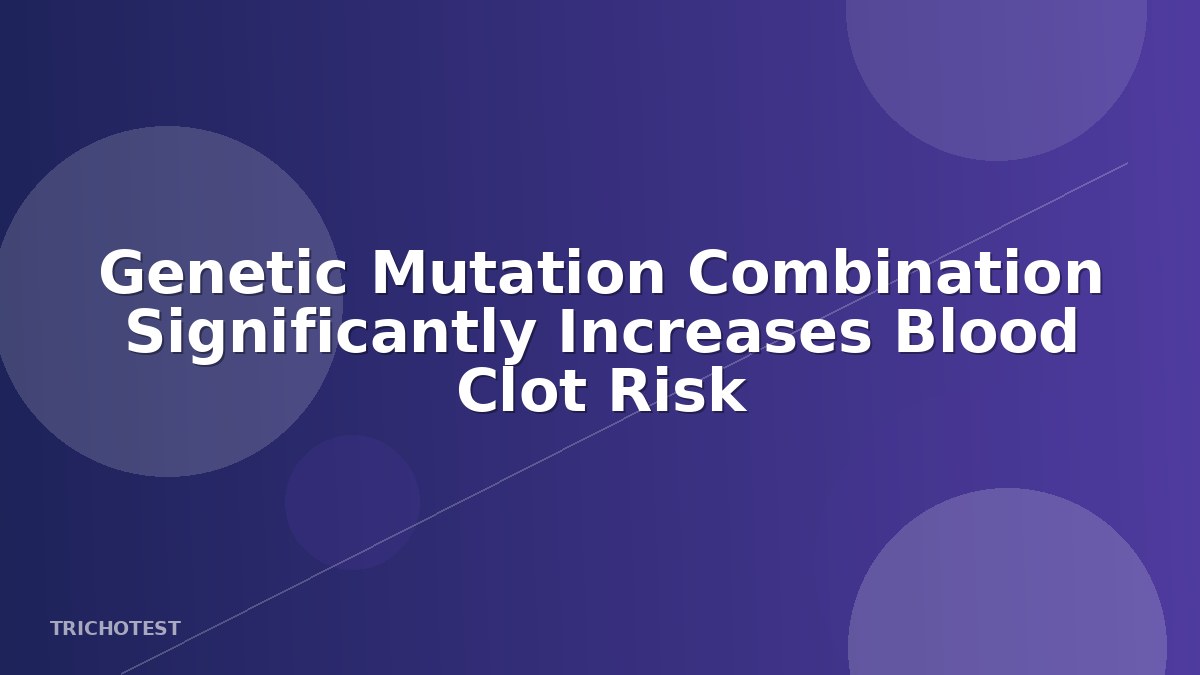 Genetic Mutation Combination Significantly Increases Blood Clot Risk

TRICHOTEST